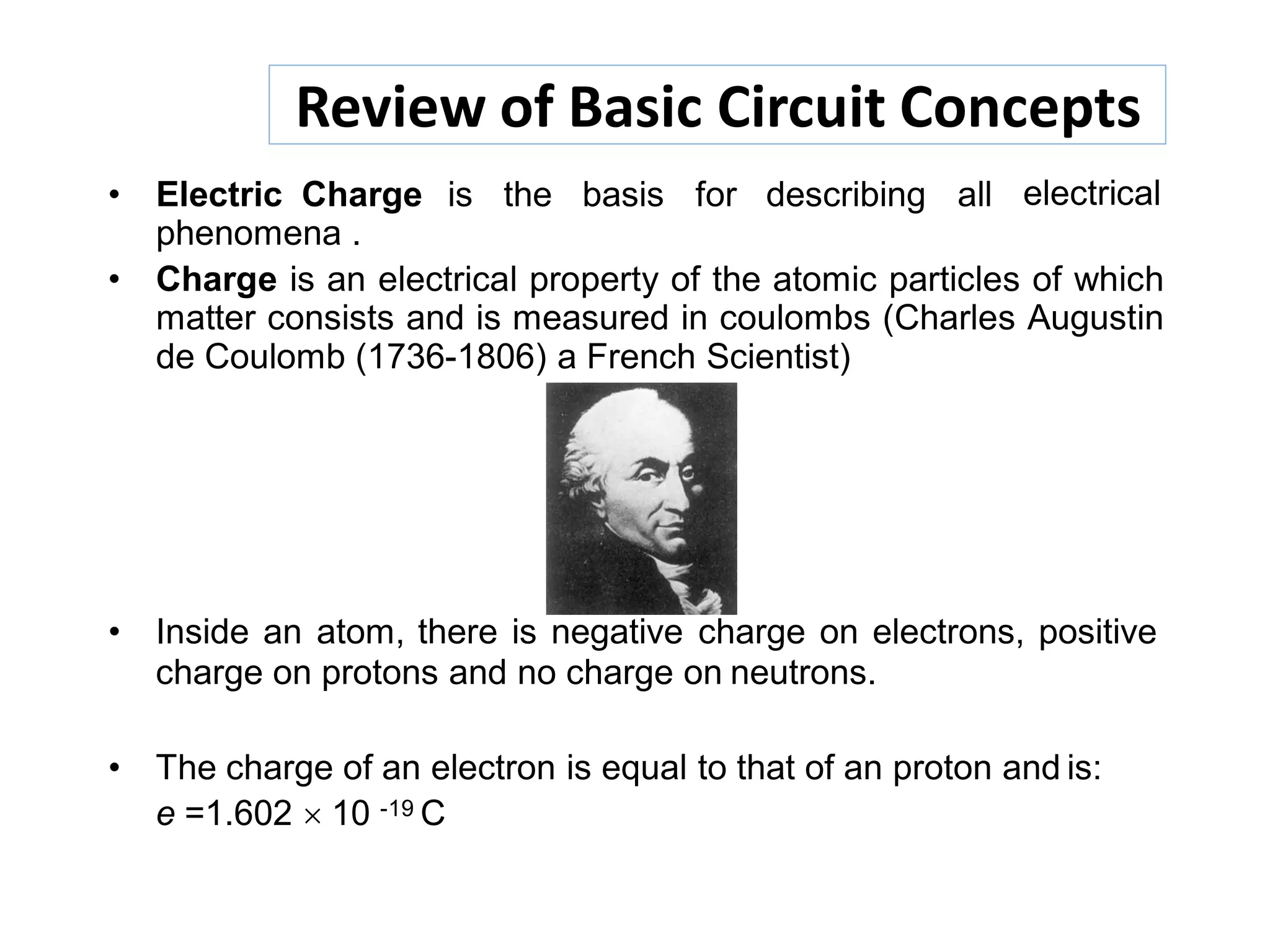 Review of Basic Circuit Concepts

• Electric Charge is the basis for describing all electrical phenomena .

• Charge is an electrical property of the atomic particles of which matter consists and is measured in coulombs (Charles Augustin de Coulomb (1736-1806) a French Scientist)

• Inside an atom, there is negative charge on electrons, positive charge on protons and no charge on neutrons.

• The charge of an electron is equal to that of an proton and is:
$e = 1.602 \times 10^{-19}$ C